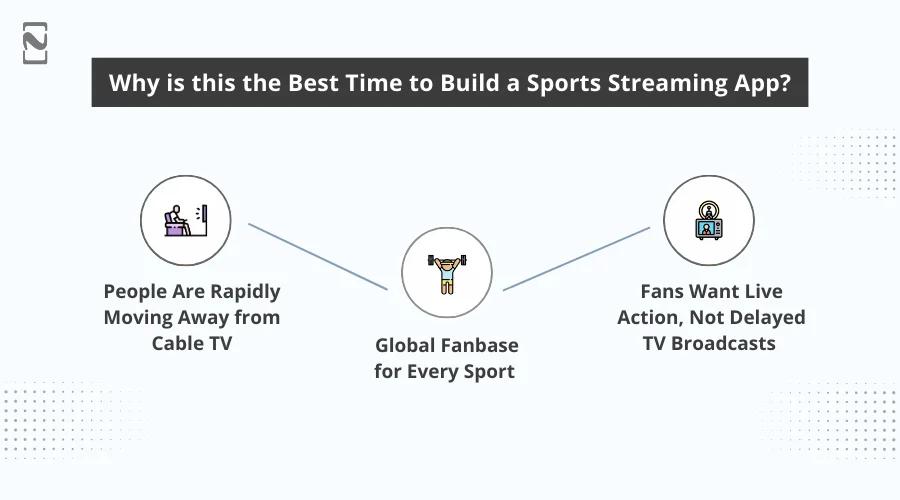 Why is this the Best Time to Build a Sports Streaming App?

People Are Rapidly Moving Away from Cable TV

Global Fanbase for Every Sport

Fans Want Live Action, Not Delayed TV Broadcasts